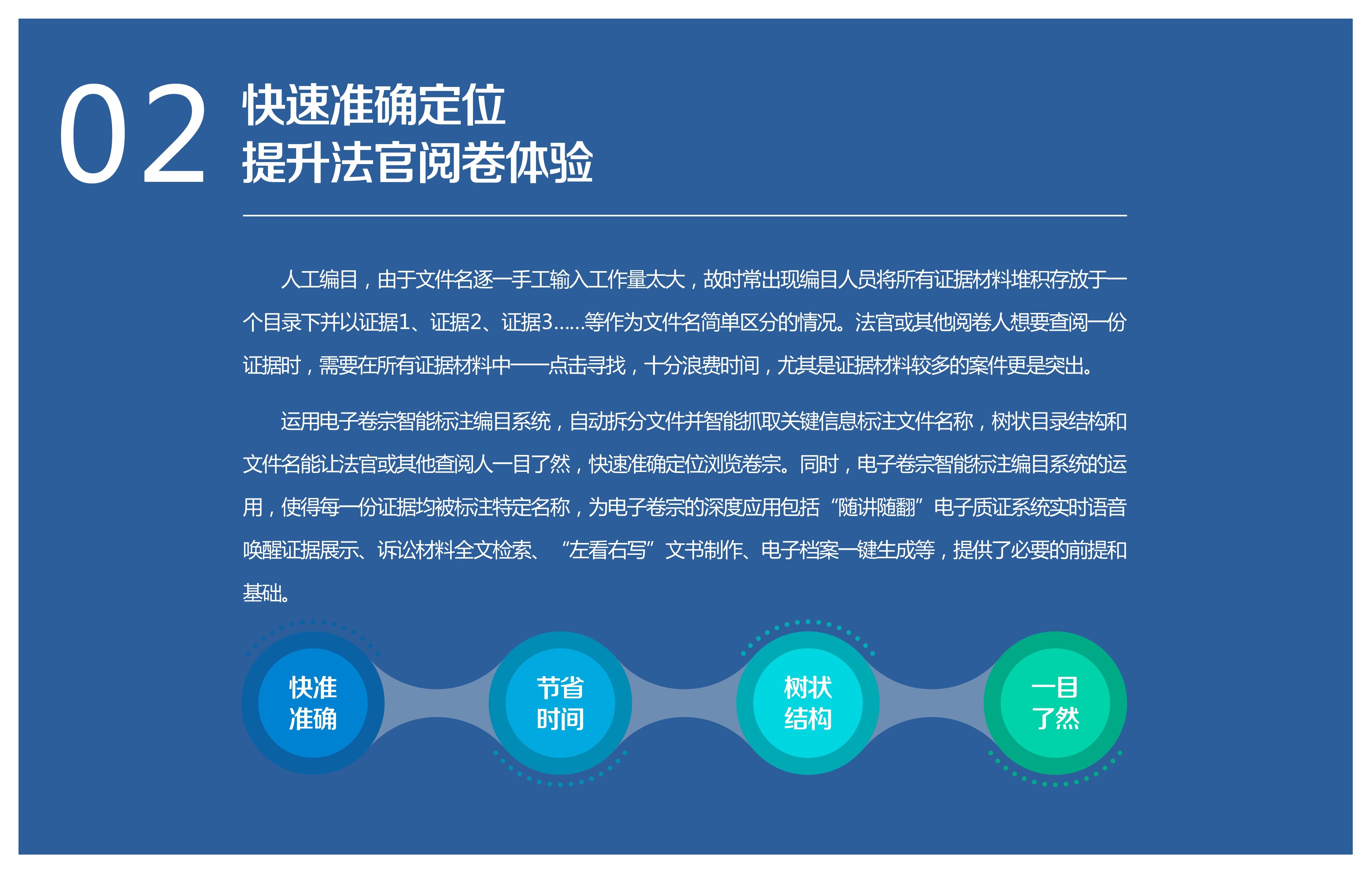 02

快速准确定位
提升法官阅卷体验

人工编目，由于文件名逐一手工输入工作量太大，故时常出现编目人员将所有证据材料堆积存放于一个目录下并以证据1、证据2、证据3……等作为文件名简单区分的情况。法官或其他阅卷人想要查阅一份证据时，需要在所有证据材料中一一点击寻找，十分浪费时间，尤其是证据材料较多的案件更是突出。

运用电子卷宗智能标注编目系统，自动拆分文件并智能抓取关键信息标注文件名称，树状目录结构和文件名能让法官或其他查阅人一目了然，快速准确定位浏览卷宗。同时，电子卷宗智能标注编目系统的运用，使得每一份证据均被标注特定名称，为电子卷宗的深度应用包括“随讲随翻”电子质证系统实时语音唤醒证据展示、诉讼材料全文检索、“左看右写”文书制作、电子档案一键生成等，提供了必要的前提和基础。

快准
准确

节省
时间

树状
结构

一目
了然